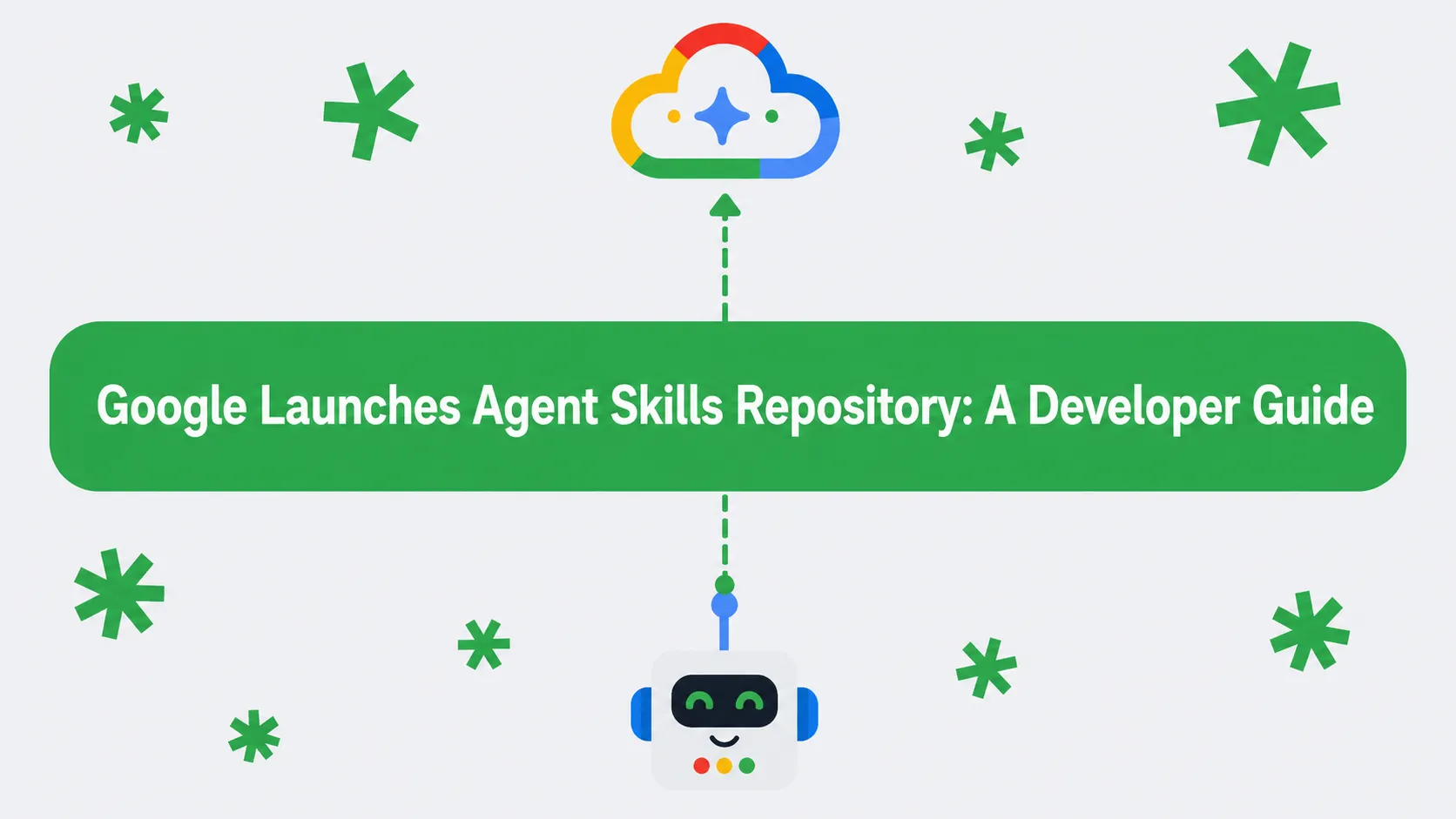 Google Launches Agent Skills Repository: A Developer Guide